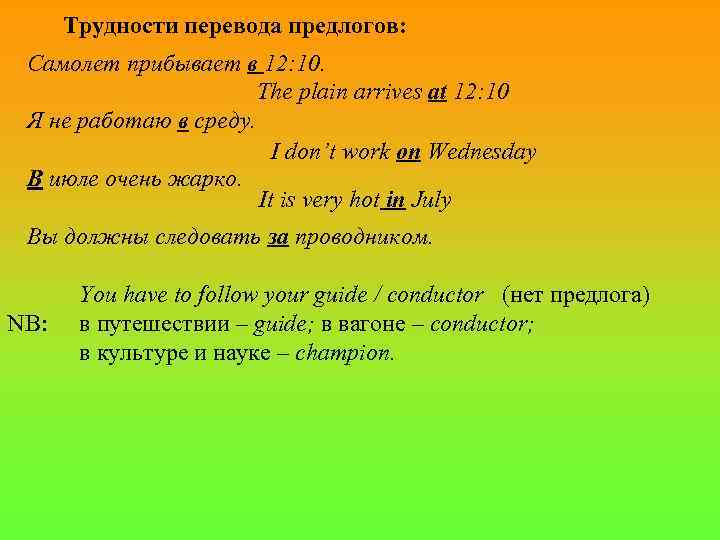 Трудности перевода предлогов:

Самолет прибывает в 12:10.

The plain arrives at 12:10

Я не работаю в среду.

I don't work on Wednesday

В июле очень жарко.

It is very hot in July

Вы должны следовать за проводником.

You have to follow your guide / conductor (нет предлога)

NB: в путешествии – guide; в вагоне – conductor;
в культуре и науке – champion.